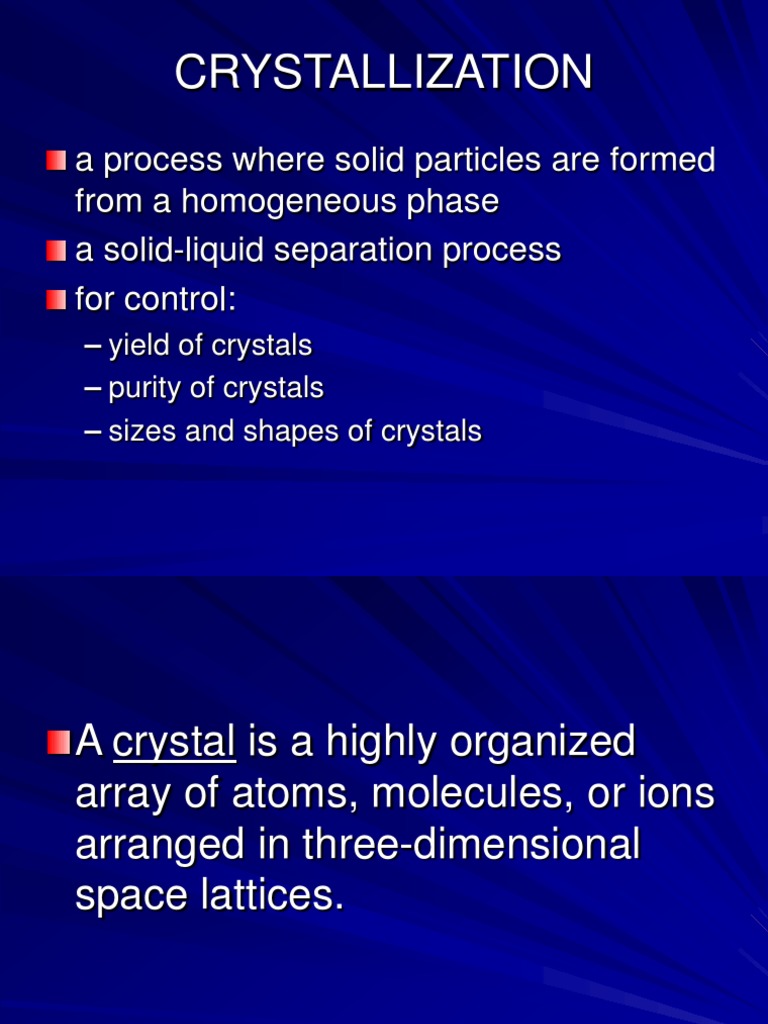 CRYSTALLIZATION

a process where solid particles are formed from a homogeneous phase

a solid-liquid separation process

for control:

– yield of crystals

– purity of crystals

– sizes and shapes of crystals

A crystal is a highly organized array of atoms, molecules, or ions arranged in three-dimensional space lattices.